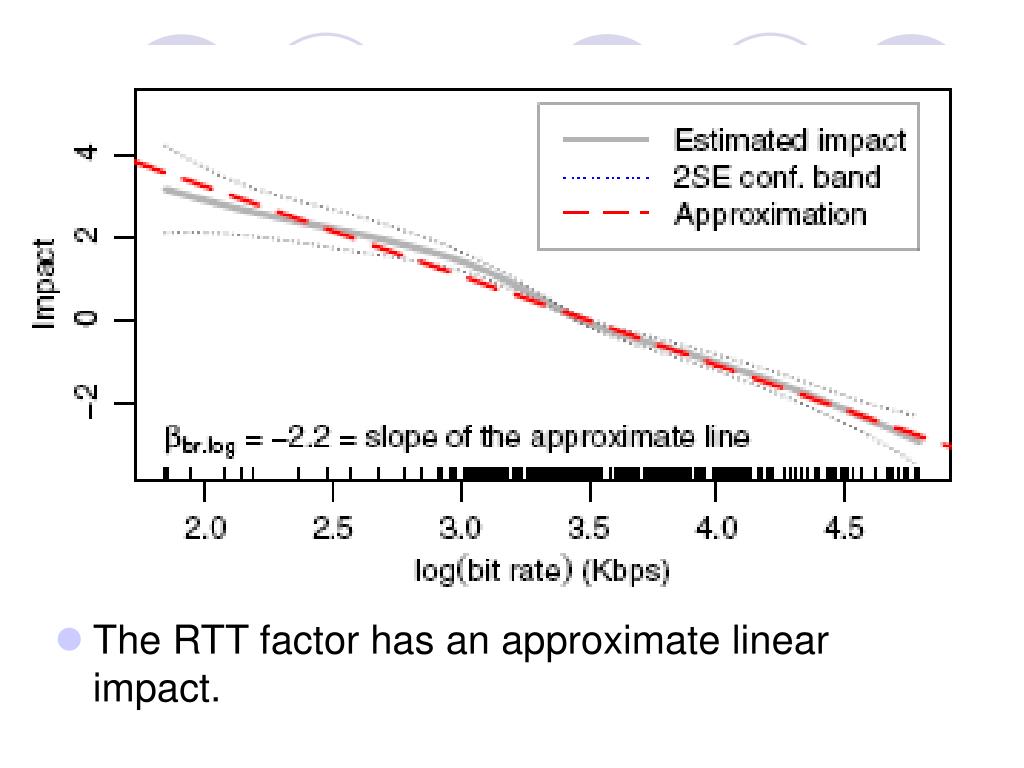 Estimated impact
2SE conf. band
Approximation

Impact

4
2
0
−2

$\beta_{br.log} = -2.2$ = slope of the approximate line

2.0
2.5
3.0
3.5
4.0
4.5

log(bit rate) (Kbps)

The RTT factor has an approximate linear impact.